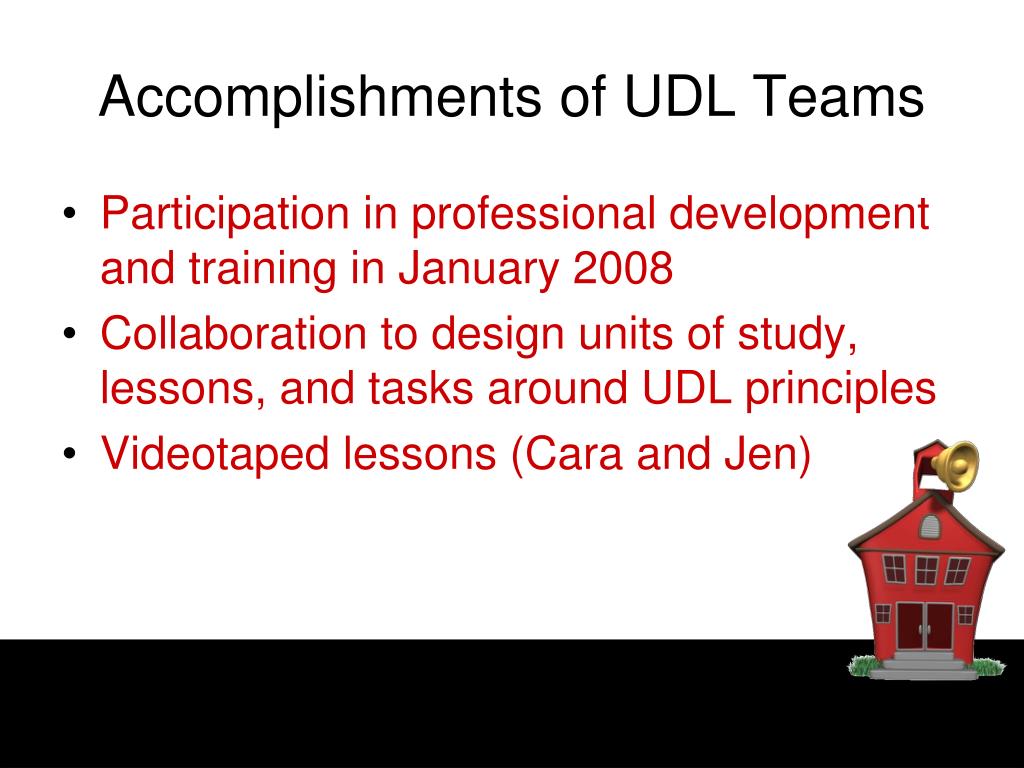 Accomplishments of UDL Teams

• Participation in professional development and training in January 2008
• Collaboration to design units of study, lessons, and tasks around UDL principles
• Videotaped lessons (Cara and Jen)